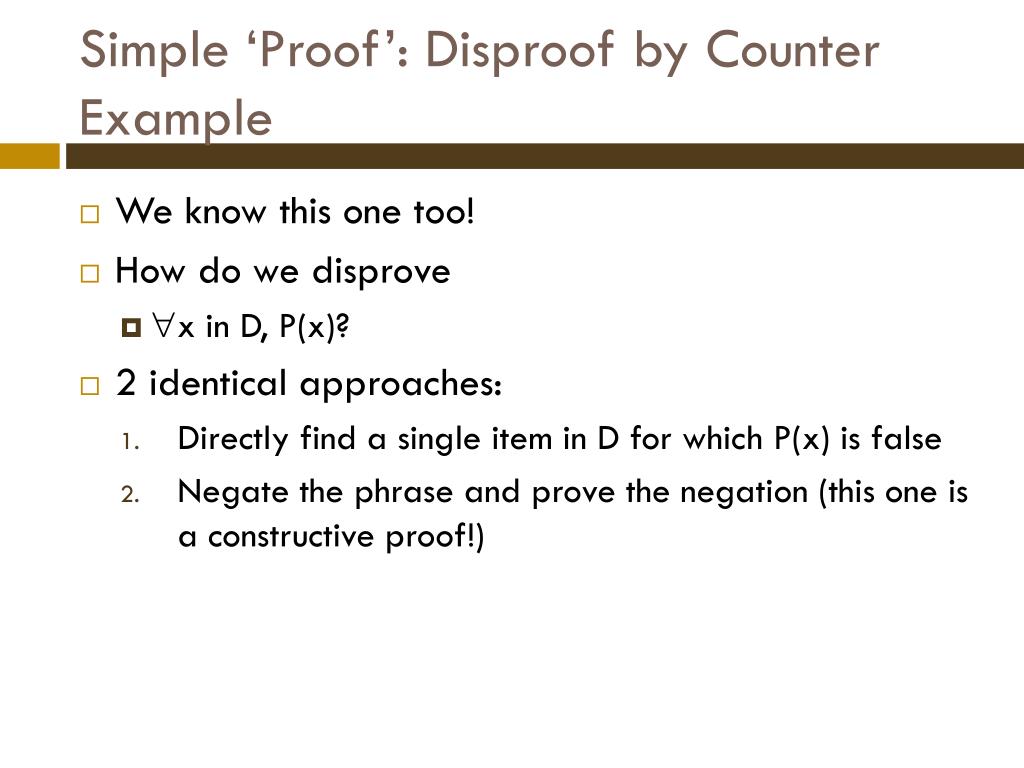 Simple ‘Proof’: Disproof by Counter Example

We know this one too!

How do we disprove

$\forall$x in D, P(x)?

2 identical approaches:

1. Directly find a single item in D for which P(x) is false
2. Negate the phrase and prove the negation (this one is a constructive proof!)